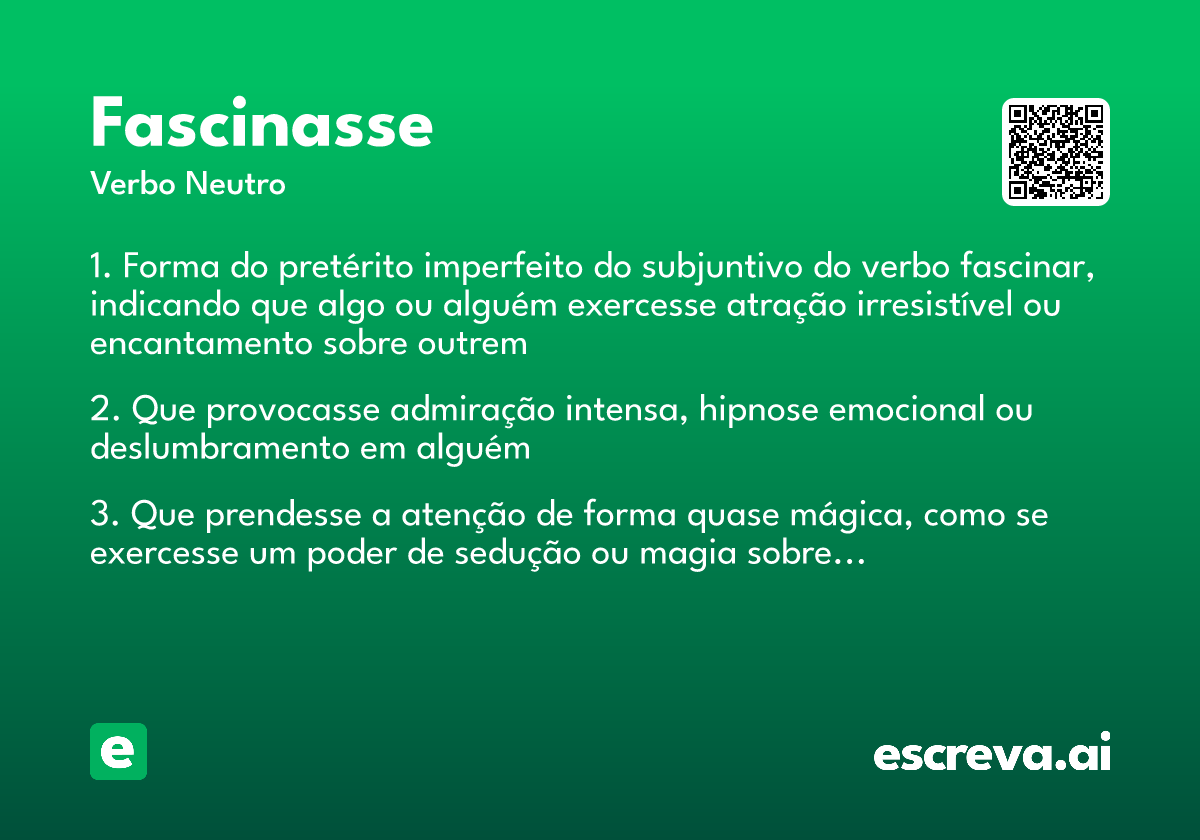 Fascinasse
Verbo Neutro

1. Forma do pretérito imperfeito do subjuntivo do verbo fascinar, indicando que algo ou alguém exercesse atração irresistível ou encantamento sobre outrem

2. Que provocasse admiração intensa, hipnose emocional ou deslumbramento em alguém

3. Que prendesse a atenção de forma quase mágica, como se exercesse um poder de sedução ou magia sobre…

e

escreva.ai